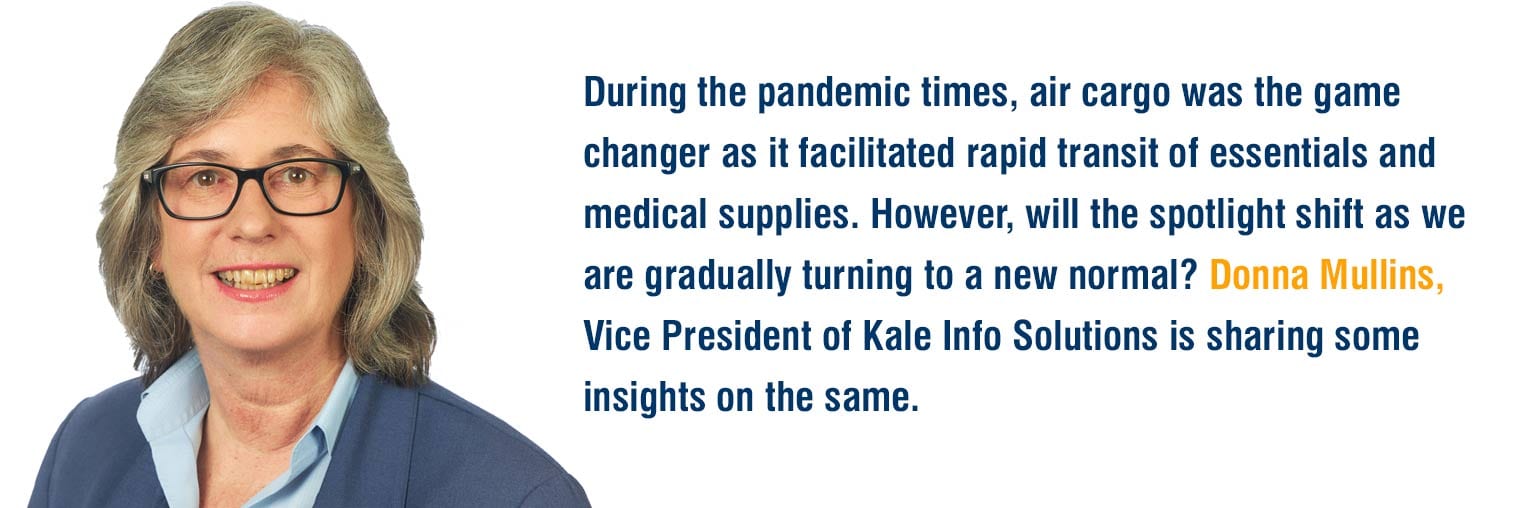 During the pandemic times, air cargo was the game changer as it facilitated rapid transit of essentials and medical supplies. However, will the spotlight shift as we are gradually turning to a new normal? Donna Mullins, Vice President of Kale Info Solutions is sharing some insights on the same.